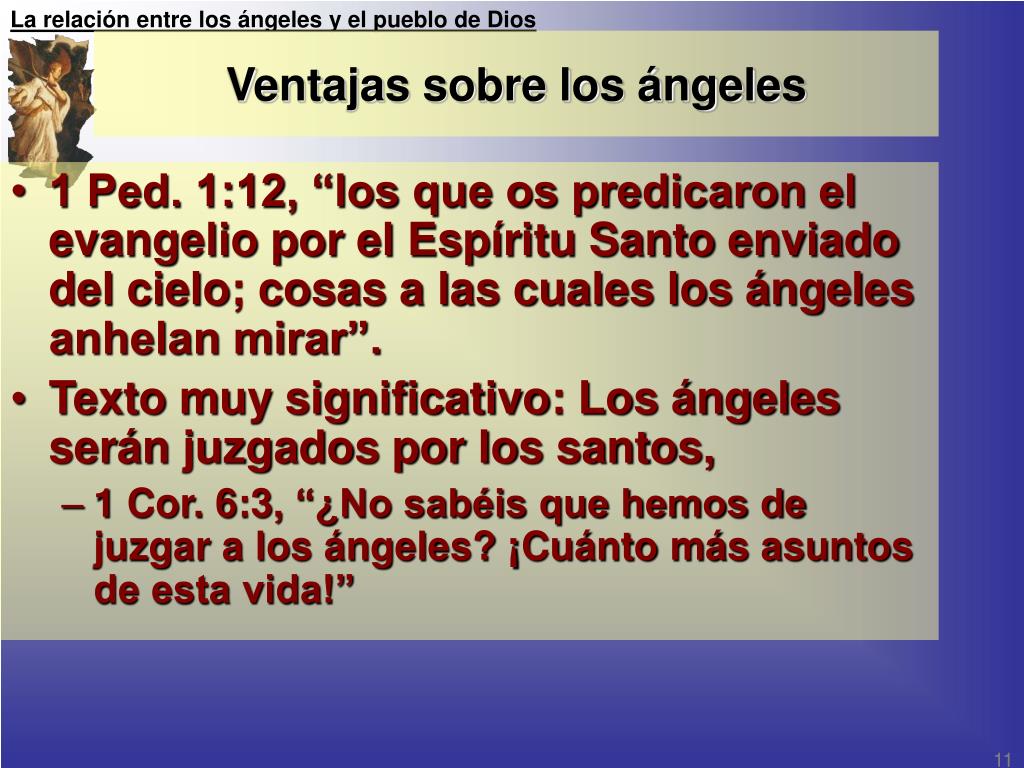 La relación entre los ángeles y el pueblo de Dios

Ventajas sobre los ángeles

• 1 Ped. 1:12, “los que os predicaron el evangelio por el Espíritu Santo enviado del cielo; cosas a las cuales los ángeles anhelan mirar”.
• Texto muy significativo: Los ángeles serán juzgados por los santos,
– 1 Cor. 6:3, “¿No sabéis que hemos de juzgar a los ángeles? ¡Cuánto más asuntos de esta vida!”

11